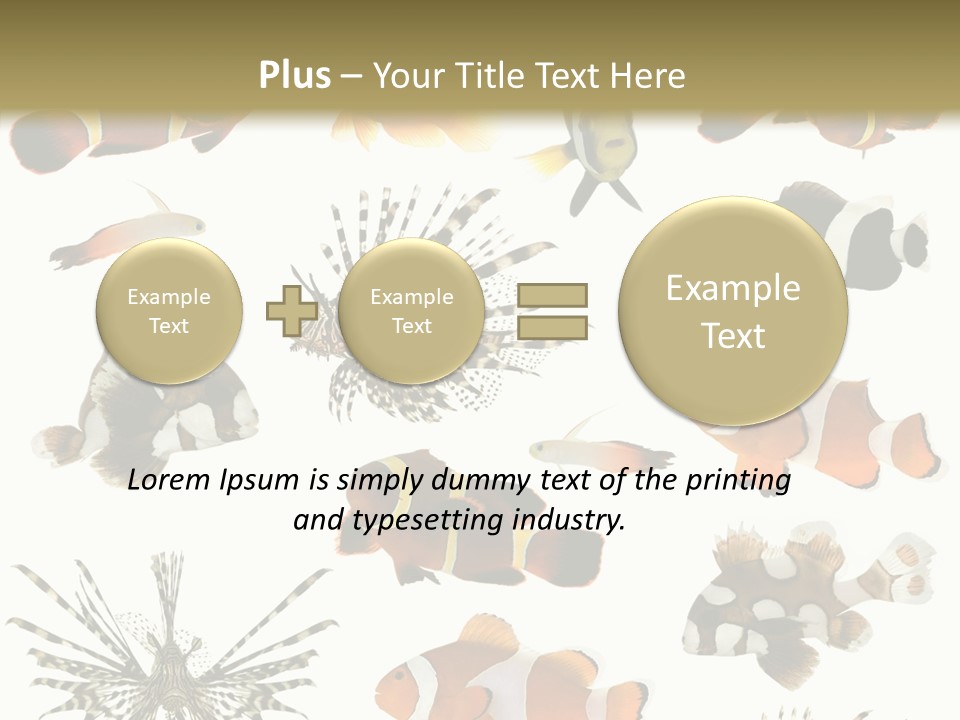 Plus – Your Title Text Here

Example Text

Example Text

Example Text

Lorem Ipsum is simply dummy text of the printing and typesetting industry.